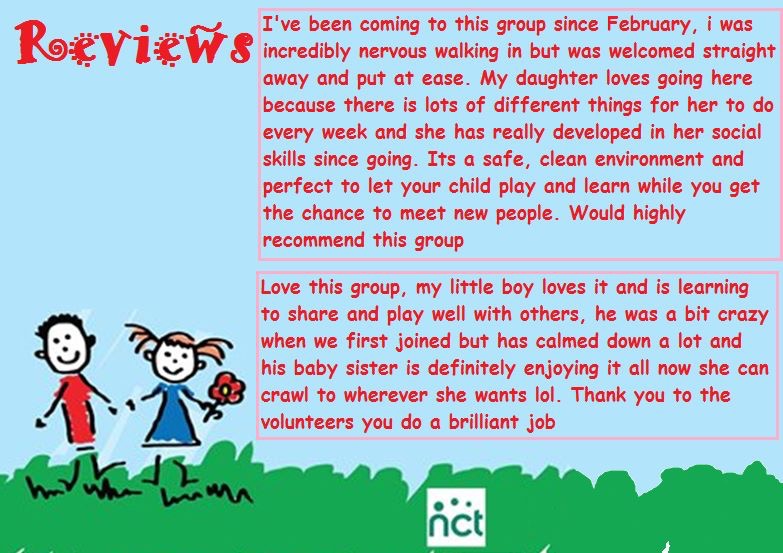 Reviews

I've been coming to this group since February, i was incredibly nervous walking in but was welcomed straight away and put at ease. My daughter loves going here because there is lots of different things for her to do every week and she has really developed in her social skills since going. Its a safe, clean environment and perfect to let your child play and learn while you get the chance to meet new people. Would highly recommend this group

Love this group, my little boy loves it and is learning to share and play well with others, he was a bit crazy when we first joined but has calmed down a lot and his baby sister is definitely enjoying it all now she can crawl to wherever she wants lol. Thank you to the volunteers you do a brilliant job

nct